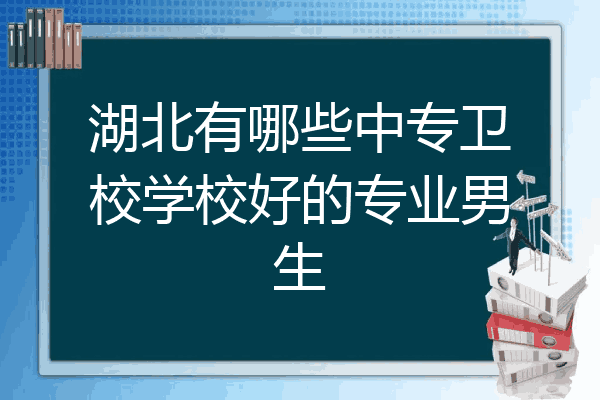 湖北有哪些中专卫校学校好的专业男生